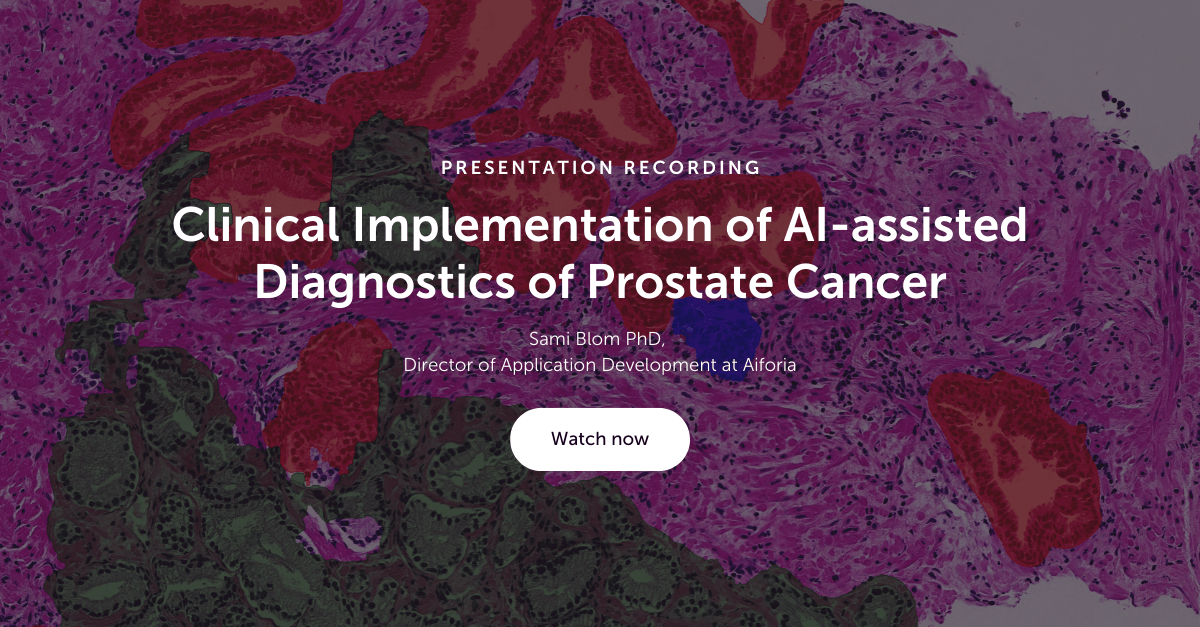 PRESENTATION RECORDING

Clinical Implementation of AI-assisted Diagnostics of Prostate Cancer

Sami Blom PhD,
Director of Application Development at Aiforia

Watch now